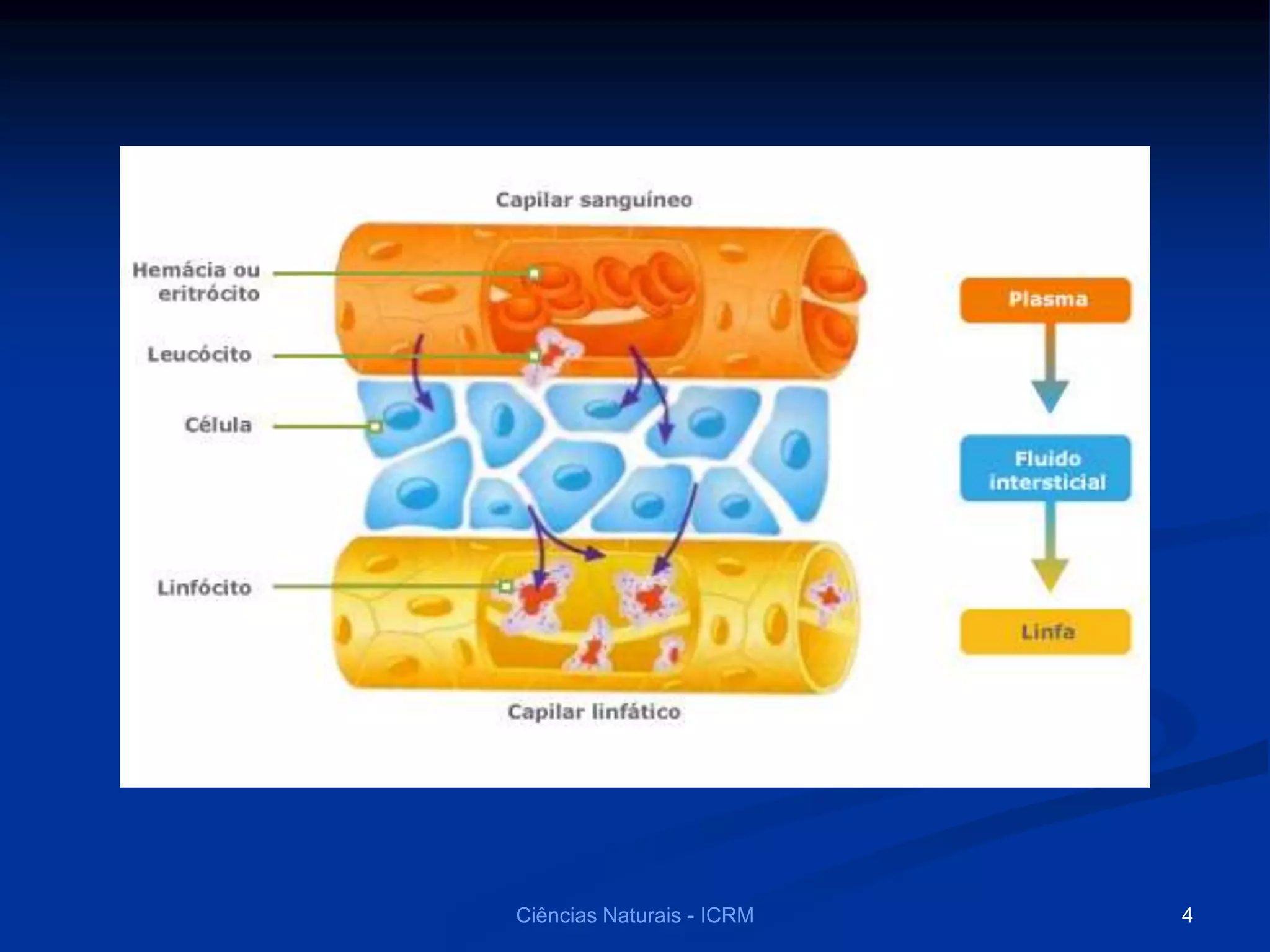 Capilar sanguíneo

Hemácia ou eritrócito

Leucócito

Célula

Linfócito

Capilar linfático

Plasma

Fluido intersticial

Linfa

Ciências Naturais - ICRM

4